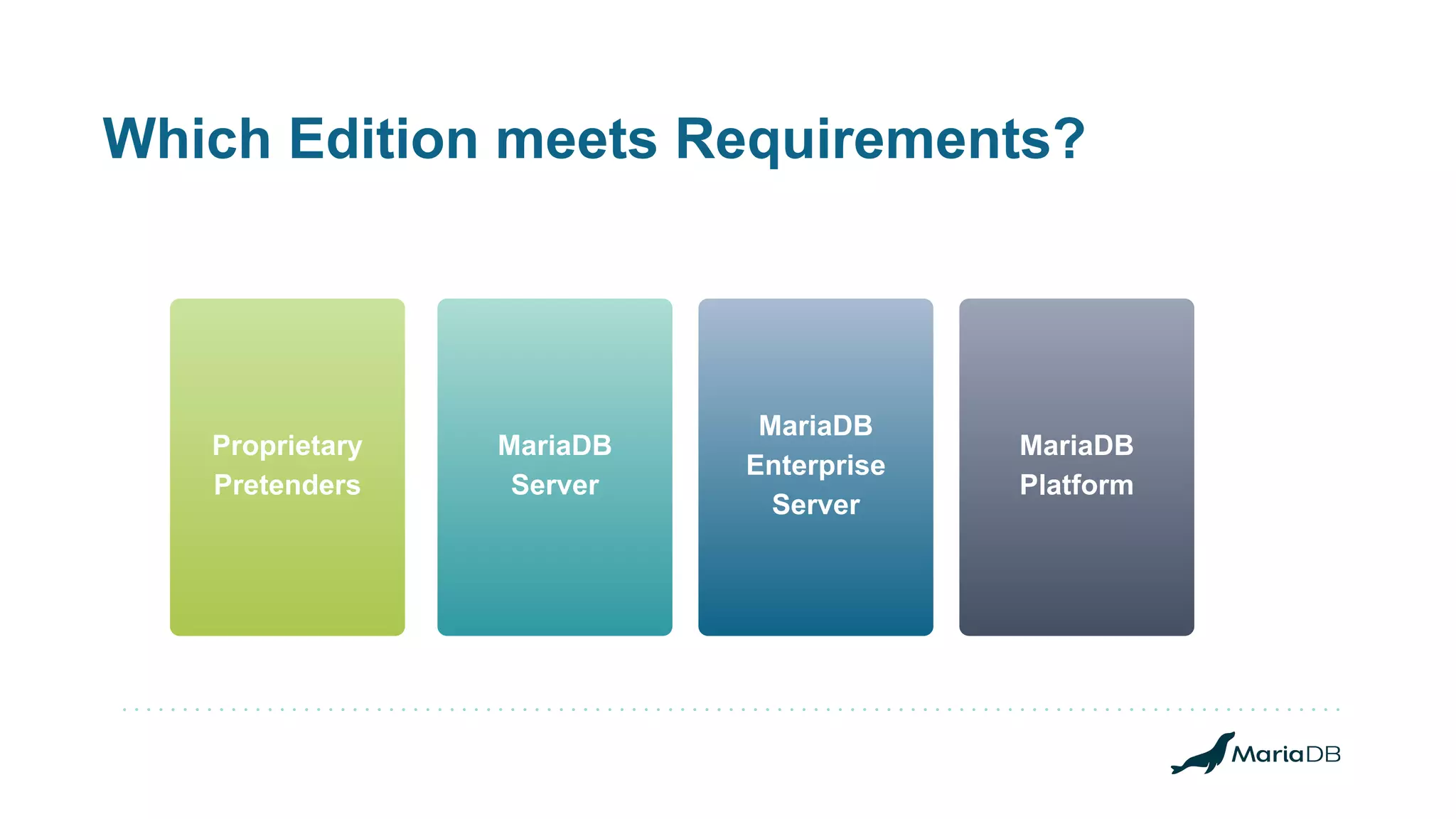 Which Edition meets Requirements?

Proprietary Pretenders

MariaDB Server

MariaDB Enterprise Server

MariaDB Platform

MariaDB